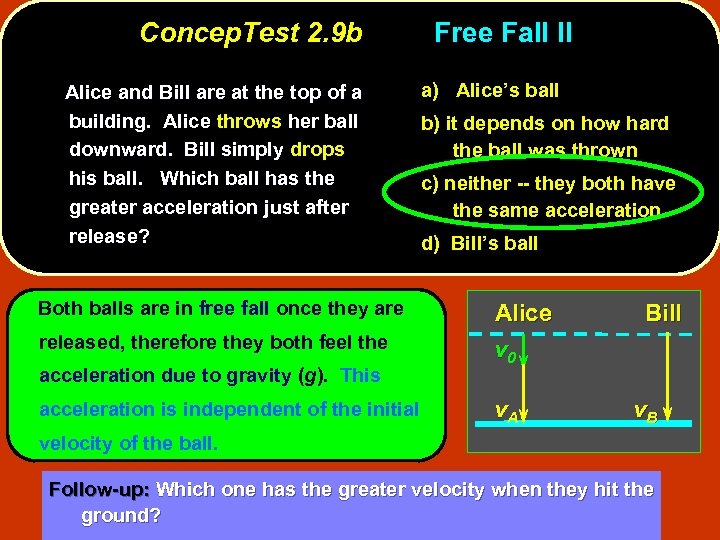 ConcepTest 2.9b Free Fall II

Alice and Bill are at the top of a building. Alice throws her ball downward. Bill simply drops his ball. Which ball has the greater acceleration just after release?

a) Alice's ball

b) it depends on how hard the ball was thrown

c) neither -- they both have the same acceleration

d) Bill's ball

Both balls are in free fall once they are released, therefore they both feel the acceleration due to gravity ($g$). This acceleration is independent of the initial velocity of the ball.

Alice Bill

$v_0$

$v_A$ $v_B$

Follow-up: Which one has the greater velocity when they hit the ground?